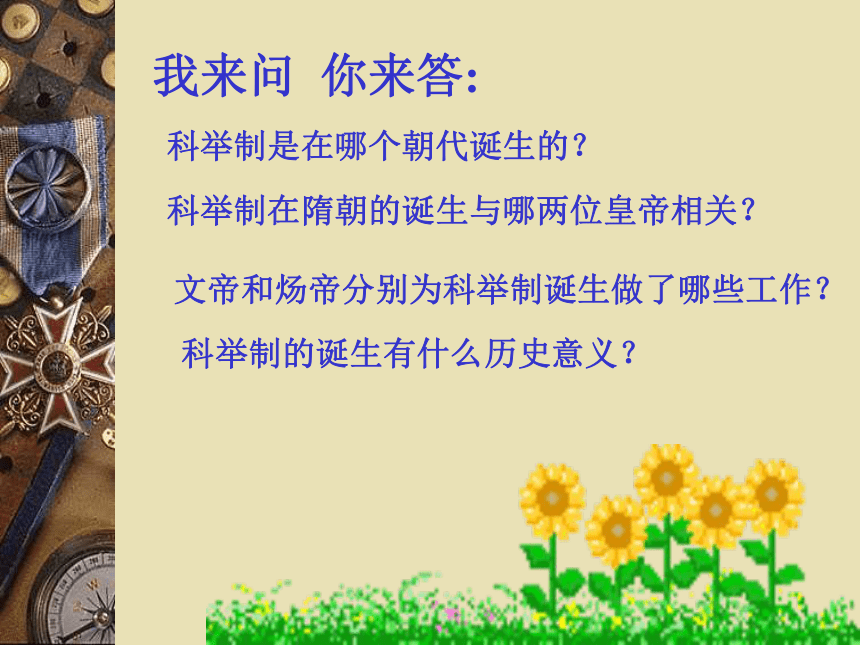 我来问 你来答:

科举制是在哪个朝代诞生的?

科举制在隋朝的诞生与哪两位皇帝相关?

文帝和炀帝分别为科举制诞生做了哪些工作?

科举制的诞生有什么历史意义?